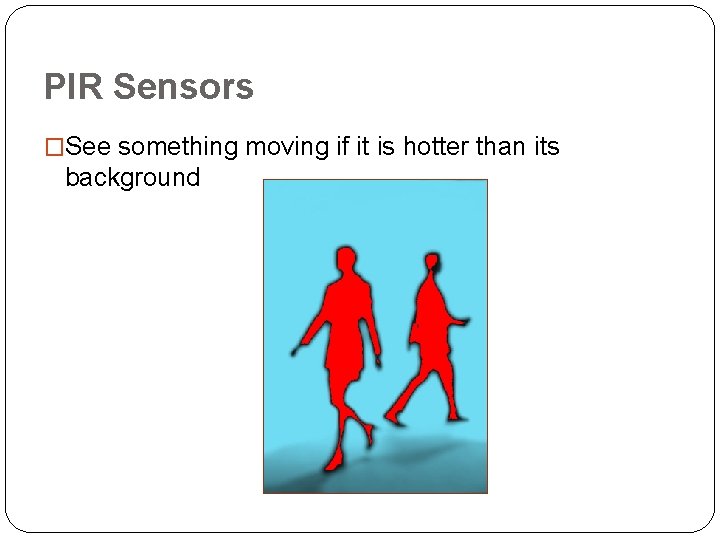 PIR Sensors

□See something moving if it is hotter than its background